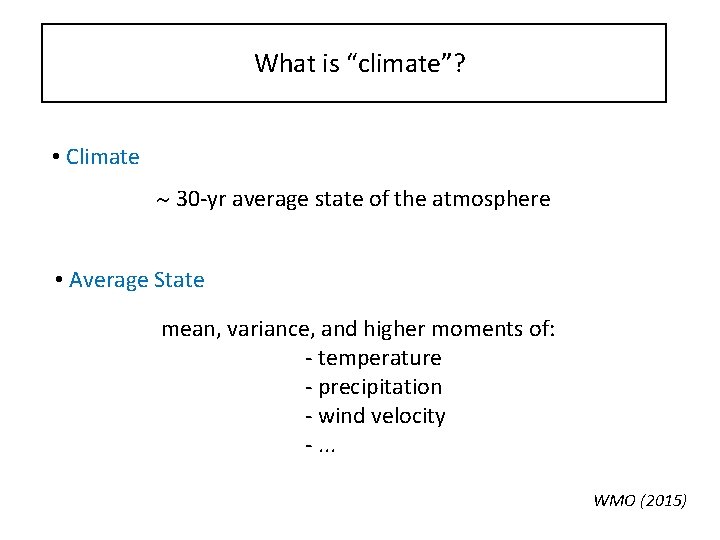 What is “climate”?

• Climate

~ 30-yr average state of the atmosphere

• Average State

mean, variance, and higher moments of:
- temperature
- precipitation
- wind velocity
- ...

WMO (2015)